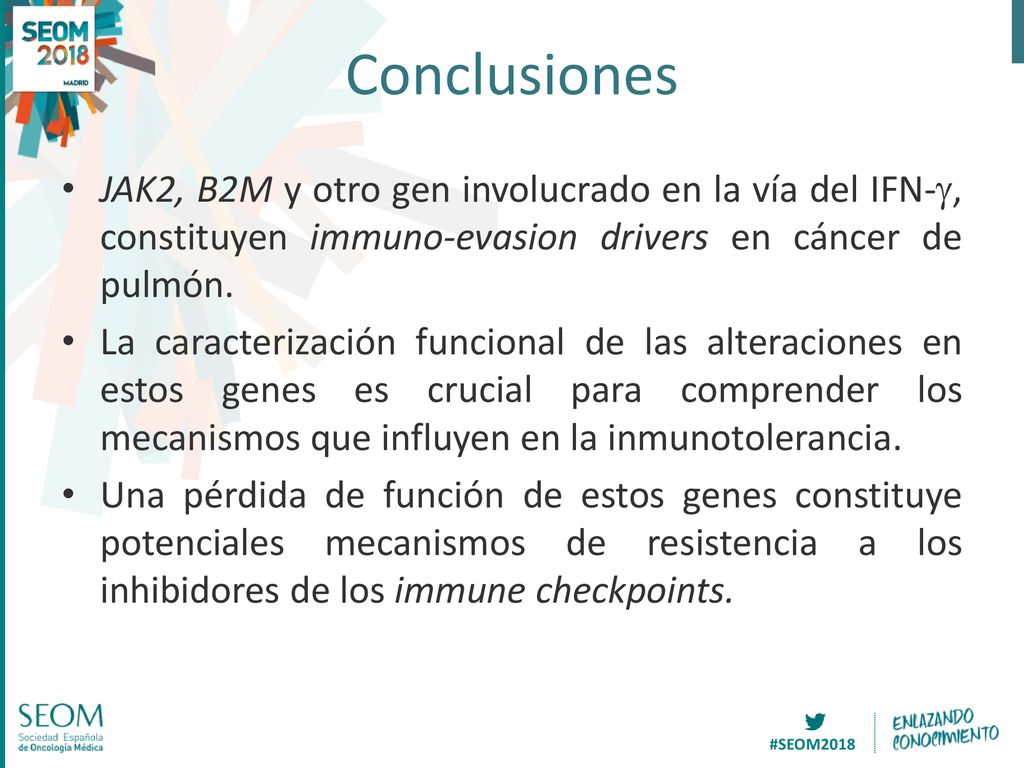 SEOM 2018 MADRID

Conclusiones

• JAK2, B2M y otro gen involucrado en la vía del IFN-$\gamma$, constituyen immuno-evasion drivers en cáncer de pulmón.

• La caracterización funcional de las alteraciones en estos genes es crucial para comprender los mecanismos que influyen en la inmunotolerancia.

• Una pérdida de función de estos genes constituye potenciales mecanismos de resistencia a los inhibidores de los immune checkpoints.

SEOM Sociedad Española de Oncología Médica

#SEOM2018

ENLAZANDO CONOCIMIENTO